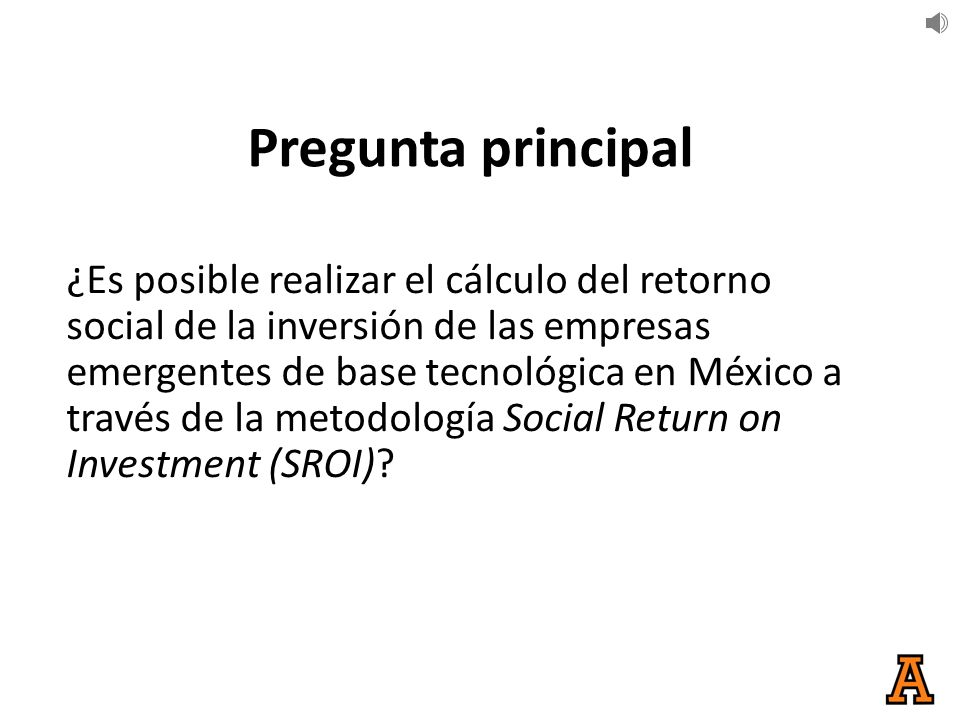 Pregunta principal

¿Es posible realizar el cálculo del retorno social de la inversión de las empresas emergentes de base tecnológica en México a través de la metodología Social Return on Investment (SROI)?

A